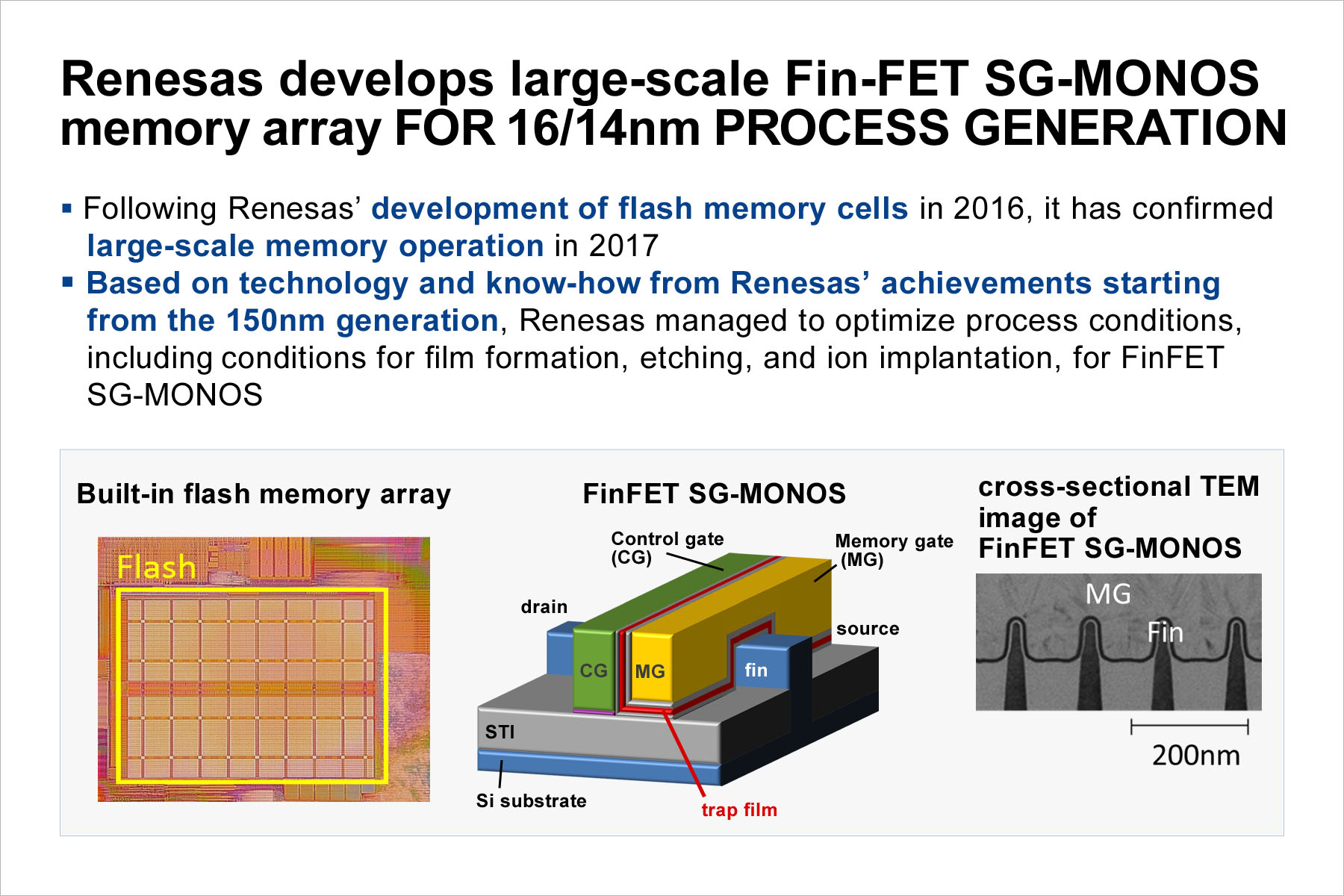 Renesas develops large-scale Fin-FET SG-MONOS memory array FOR 16/14nm PROCESS GENERATION

▪ Following Renesas' development of flash memory cells in 2016, it has confirmed large-scale memory operation in 2017

▪ Based on technology and know-how from Renesas' achievements starting from the 150nm generation, Renesas managed to optimize process conditions, including conditions for film formation, etching, and ion implantation, for FinFET SG-MONOS

Built-in flash memory array

Flash

FinFET SG-MONOS

Control gate (CG)

Memory gate (MG)

drain

source

CG

MG

fin

STI

Si substrate

trap film

cross-sectional TEM image of FinFET SG-MONOS

MG

Fin

200nm